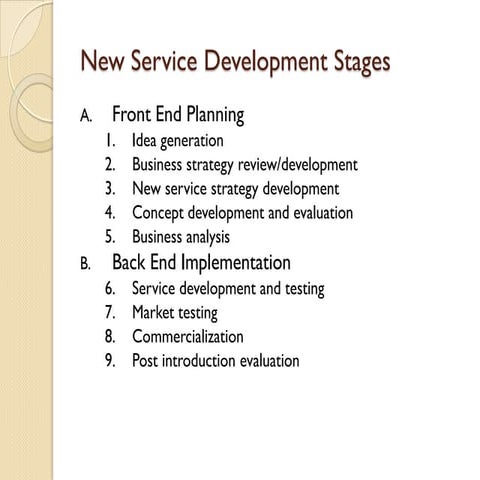 New Service Development Stages

A. Front End Planning
1. Idea generation
2. Business strategy review/development
3. New service strategy development
4. Concept development and evaluation
5. Business analysis

B. Back End Implementation
6. Service development and testing
7. Market testing
8. Commercialization
9. Post introduction evaluation